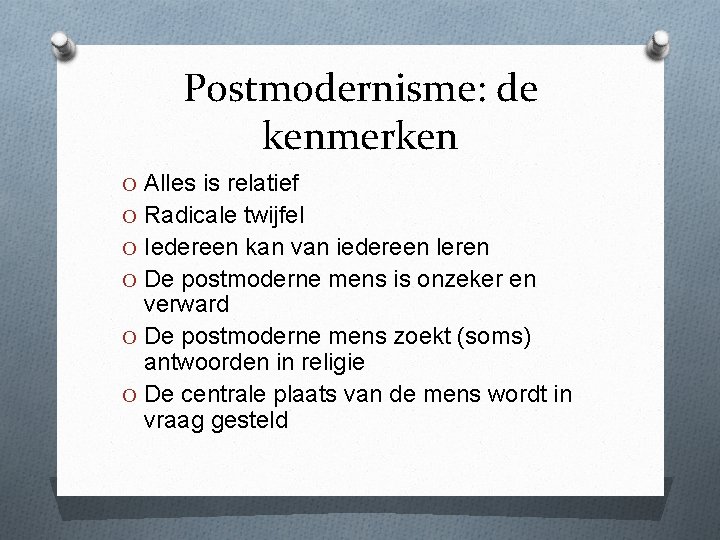 Postmodernisme: de kenmerken

O Alles is relatief
O Radicale twijfel
O Iedereen kan van iedereen leren
O De postmoderne mens is onzeker en verward
O De postmoderne mens zoekt (soms) antwoorden in religie
O De centrale plaats van de mens wordt in vraag gesteld